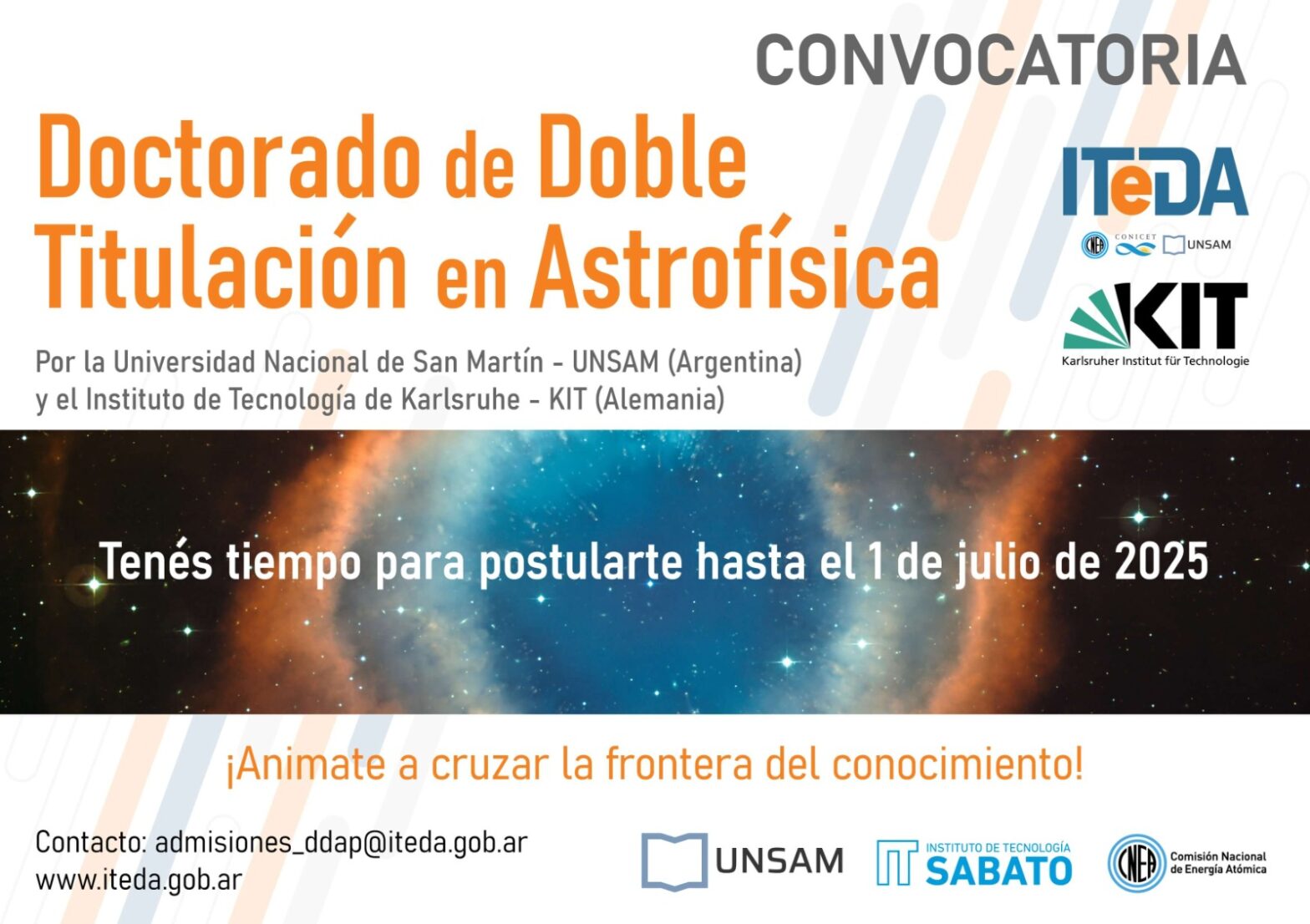 CONVOCATORIA

Doctorado de Doble Titulación en Astrofísica

ITeDA

CNEA CONICET UNSAM

KIT

Karlsruher Institut für Technologie

Por la Universidad Nacional de San Martín - UNSAM (Argentina) y el Instituto de Tecnología de Karlsruhe - KIT (Alemania)

Tenés tiempo para postularte hasta el 1 de julio de 2025

¡Animate a cruzar la frontera del conocimiento!

Contacto: admisiones_ddap@iteda.gob.ar
www.iteda.gob.ar

UNSAM

INSTITUTO DE TECNOLOGÍA SABATO

CNEA Comisión Nacional de Energía Atómica